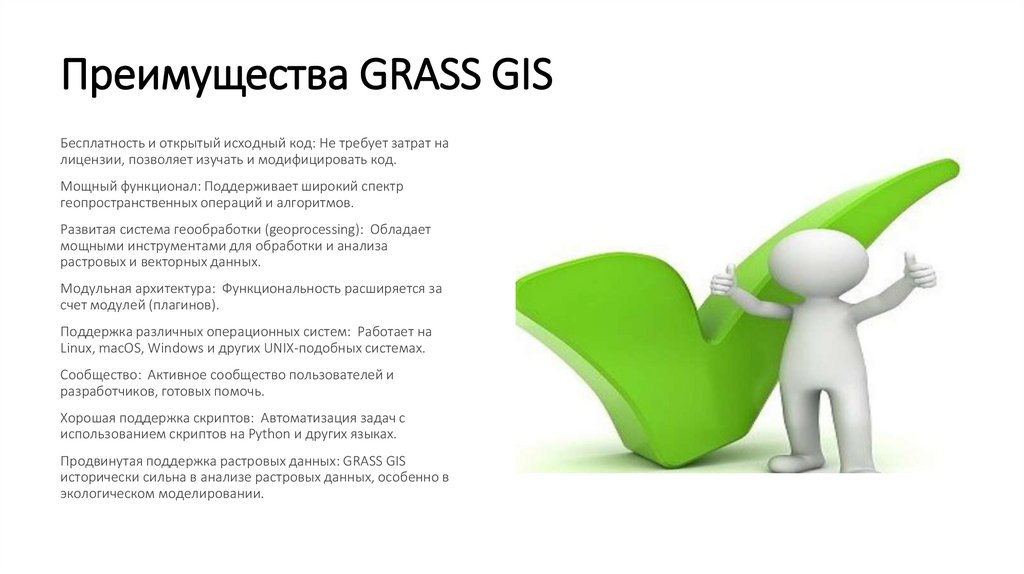 Преимущества GRASS GIS

Бесплатность и открытый исходный код: Не требует затрат на лицензии, позволяет изучать и модифицировать код.

Мощный функционал: Поддерживает широкий спектр геопространственных операций и алгоритмов.

Развитая система геообработки (geoprocessing): Обладает мощными инструментами для обработки и анализа растровых и векторных данных.

Модульная архитектура: Функциональность расширяется за счет модулей (плагинов).

Поддержка различных операционных систем: Работает на Linux, macOS, Windows и других UNIX-подобных системах.

Сообщество: Активное сообщество пользователей и разработчиков, готовых помочь.

Хорошая поддержка скриптов: Автоматизация задач с использованием скриптов на Python и других языках.

Продвинутая поддержка растровых данных: GRASS GIS исторически сильна в анализе растровых данных, особенно в экологическом моделировании.